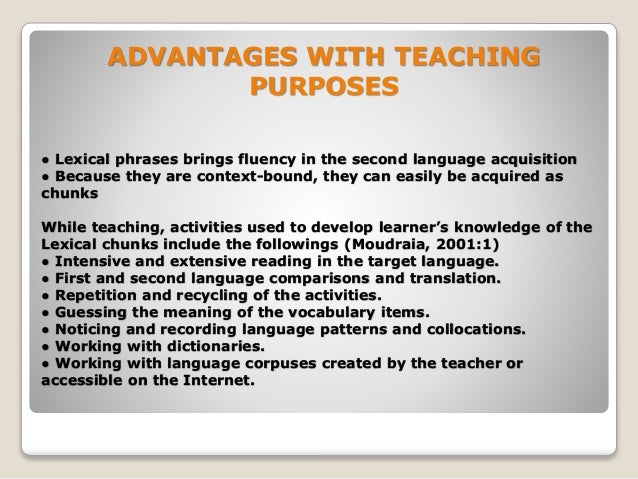 ADVANTAGES WITH TEACHING PURPOSES

● Lexical phrases brings fluency in the second language acquisition
● Because they are context-bound, they can easily be acquired as chunks

While teaching, activities used to develop learner's knowledge of the Lexical chunks include the followings (Moudraia, 2001:1)
● Intensive and extensive reading in the target language.
● First and second language comparisons and translation.
● Repetition and recycling of the activities.
● Guessing the meaning of the vocabulary items.
● Noticing and recording language patterns and collocations.
● Working with dictionaries.
● Working with language corpuses created by the teacher or accessible on the Internet.